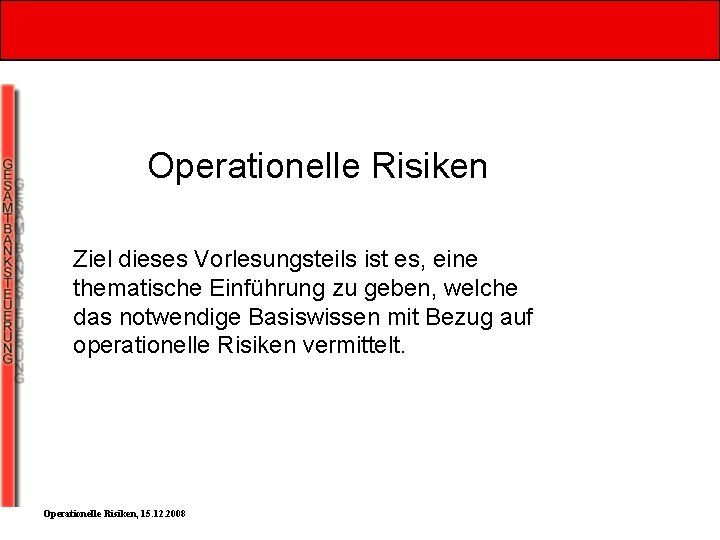 GESAMTBANKSTEUERUNG

Operationelle Risiken

Ziel dieses Vorlesungsteils ist es, eine thematische Einführung zu geben, welche das notwendige Basiswissen mit Bezug auf operationelle Risiken vermittelt.

Operationelle Risiken, 15.12.2008